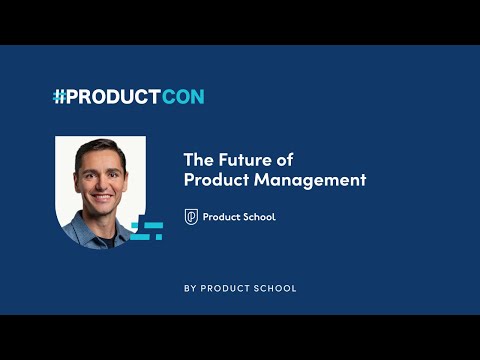 #PRODUCTCON

The Future of Product Management

Product School

BY PRODUCT SCHOOL